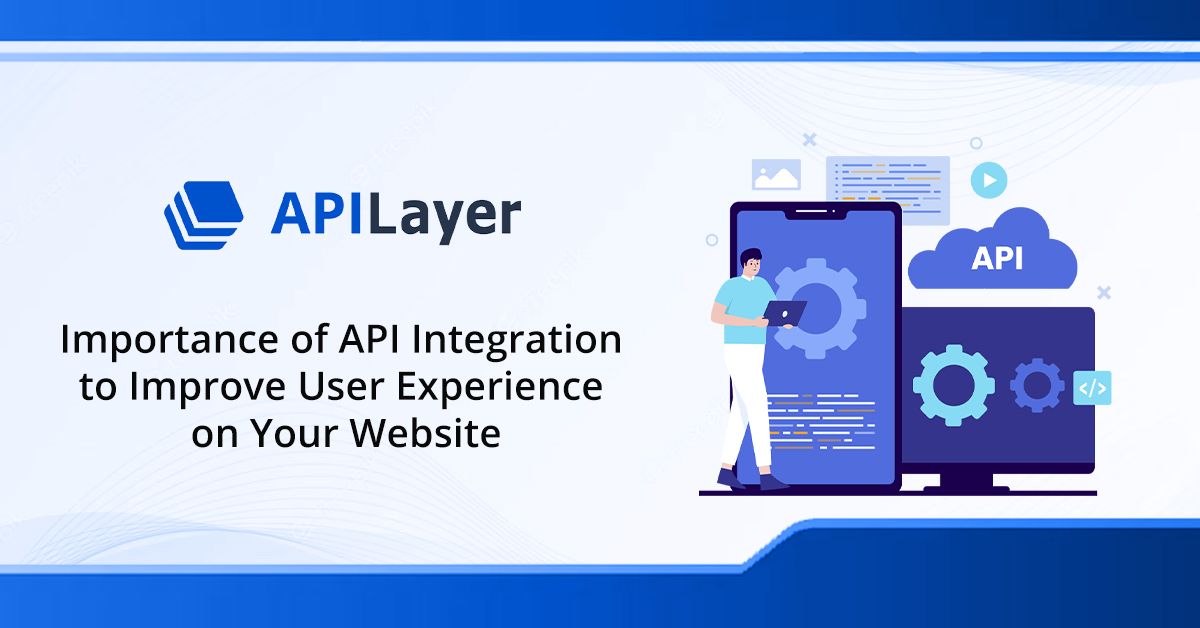 APILayer

Importance of API Integration to Improve User Experience on Your Website

API

</>